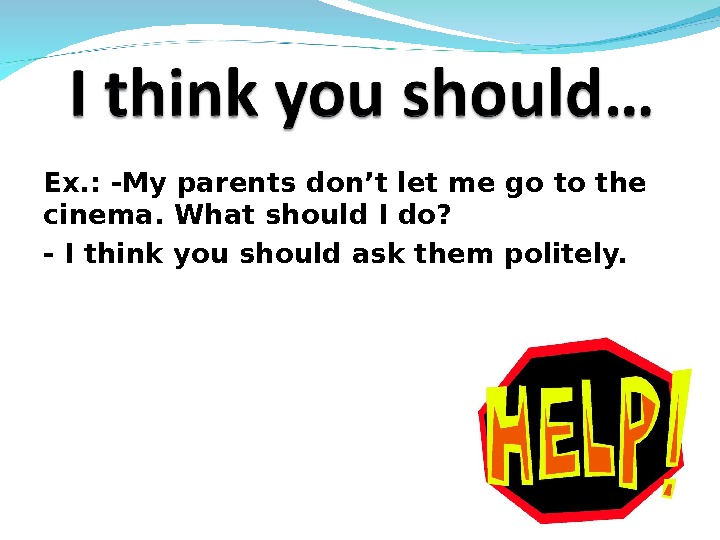 I think you should…

Ex.: -My parents don’t let me go to the cinema. What should I do?

- I think you should ask them politely.

HELP!